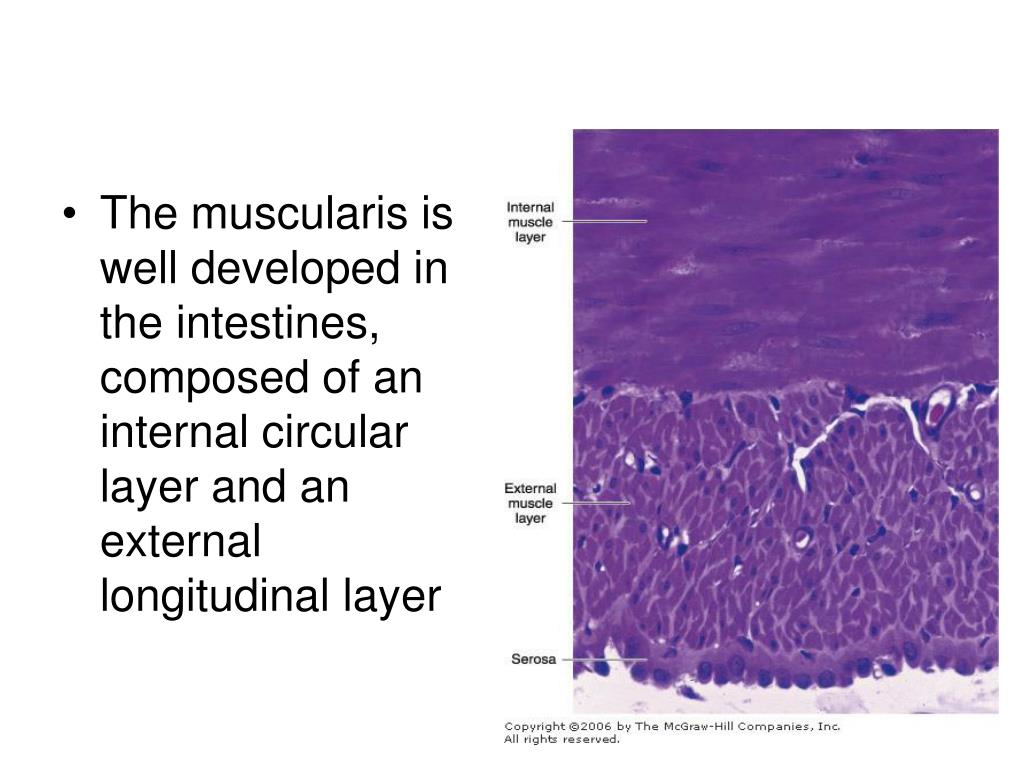 • The muscularis is well developed in the intestines, composed of an internal circular layer and an external longitudinal layer

Internal muscle layer

External muscle layer

Serosa

Copyright ©2006 by The McGraw-Hill Companies, Inc. All rights reserved.